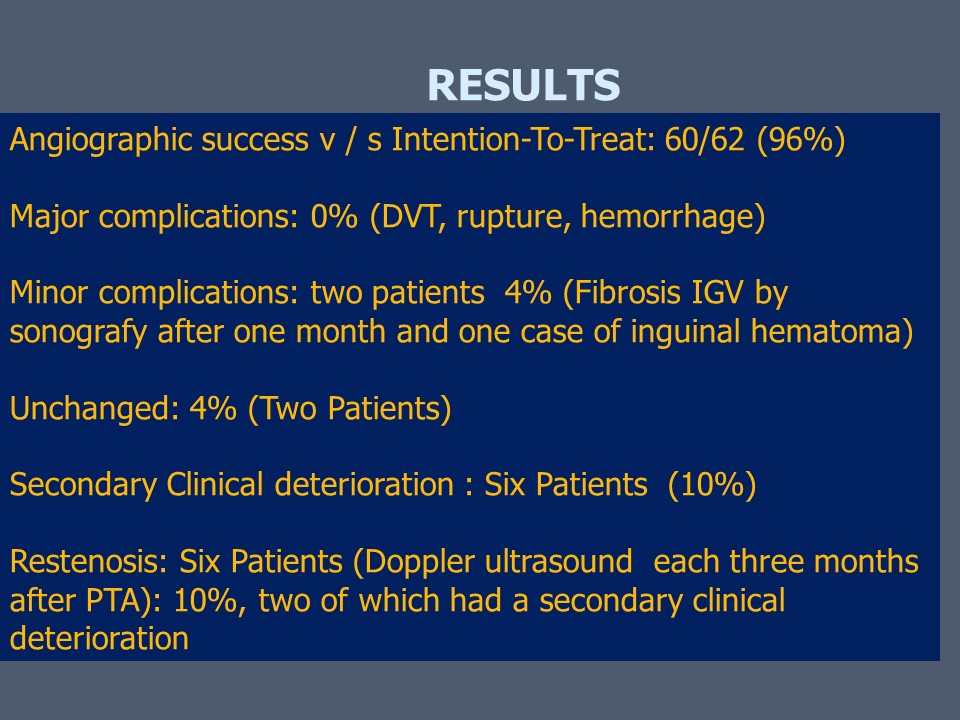 RESULTS

Angiographic success v / s Intention-To-Treat: 60/62 (96%)

Major complications: 0% (DVT, rupture, hemorrhage)

Minor complications: two patients 4% (Fibrosis IGV by sonografy after one month and one case of inguinal hematoma)

Unchanged: 4% (Two Patients)

Secondary Clinical deterioration : Six Patients (10%)

Restenosis: Six Patients (Doppler ultrasound each three months after PTA): 10%, two of which had a secondary clinical deterioration